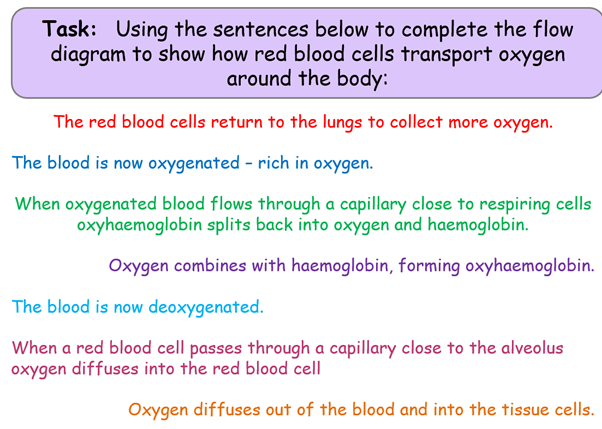 Task: Using the sentences below to complete the flow diagram to show how red blood cells transport oxygen around the body:

The red blood cells return to the lungs to collect more oxygen.

The blood is now oxygenated – rich in oxygen.

When oxygenated blood flows through a capillary close to respiring cells oxyhaemoglobin splits back into oxygen and haemoglobin.

Oxygen combines with haemoglobin, forming oxyhaemoglobin.

The blood is now deoxygenated.

When a red blood cell passes through a capillary close to the alveolus oxygen diffuses into the red blood cell

Oxygen diffuses out of the blood and into the tissue cells.